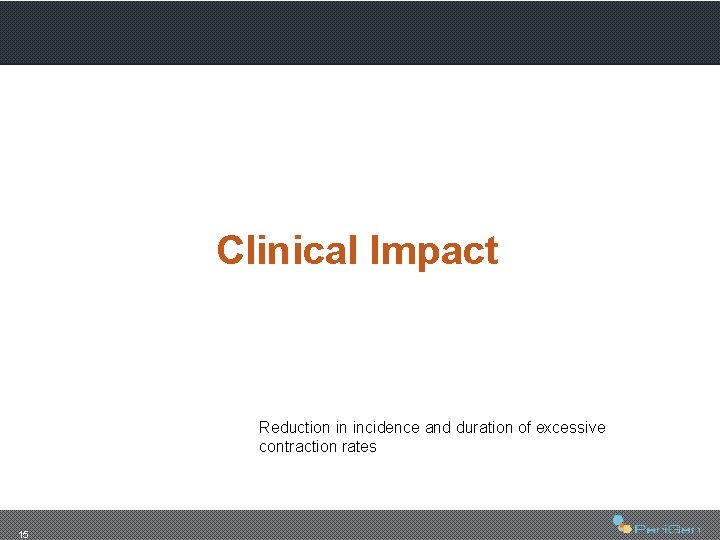 Clinical Impact

Reduction in incidence and duration of excessive contraction rates

15

PeriGen